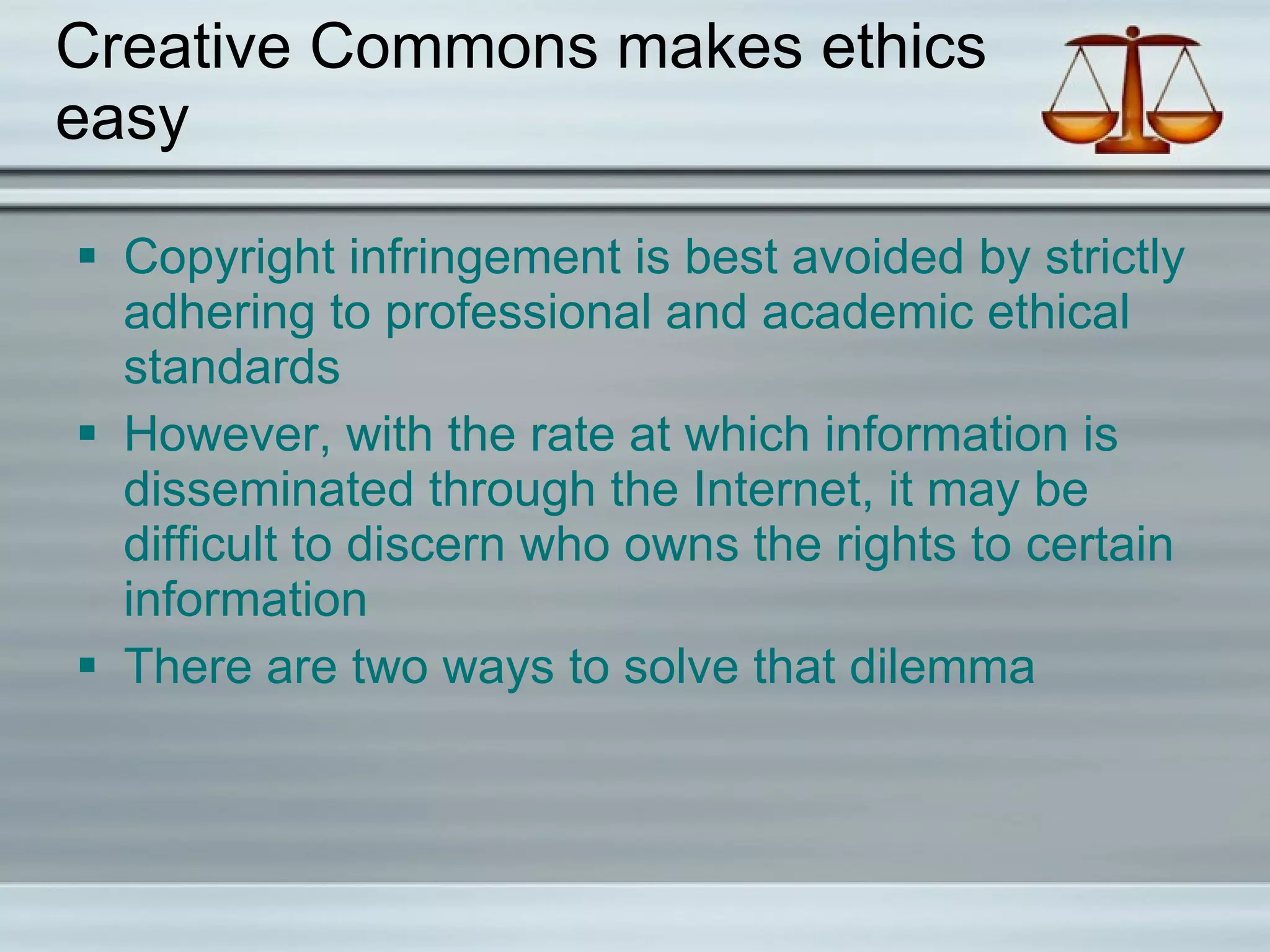 Creative Commons makes ethics easy

▪ Copyright infringement is best avoided by strictly adhering to professional and academic ethical standards

▪ However, with the rate at which information is disseminated through the Internet, it may be difficult to discern who owns the rights to certain information

▪ There are two ways to solve that dilemma